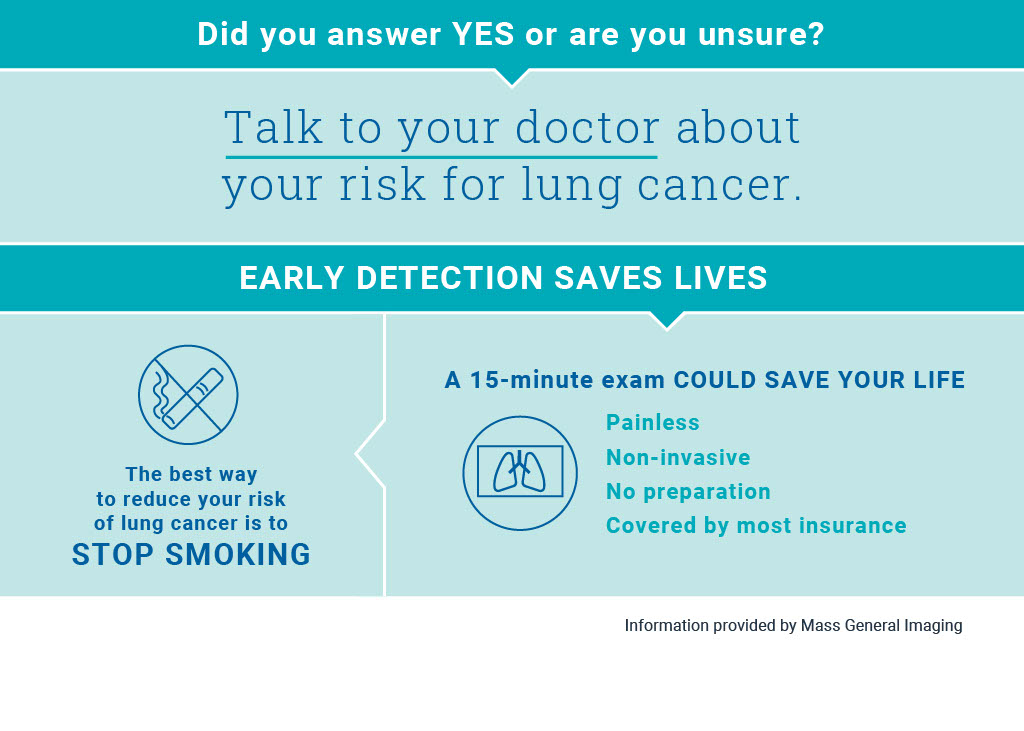 Did you answer YES or are you unsure?

Talk to your doctor about your risk for lung cancer.

EARLY DETECTION SAVES LIVES

The best way to reduce your risk of lung cancer is to
STOP SMOKING

A 15-minute exam COULD SAVE YOUR LIFE

Painless
Non-invasive
No preparation
Covered by most insurance

Information provided by Mass General Imaging